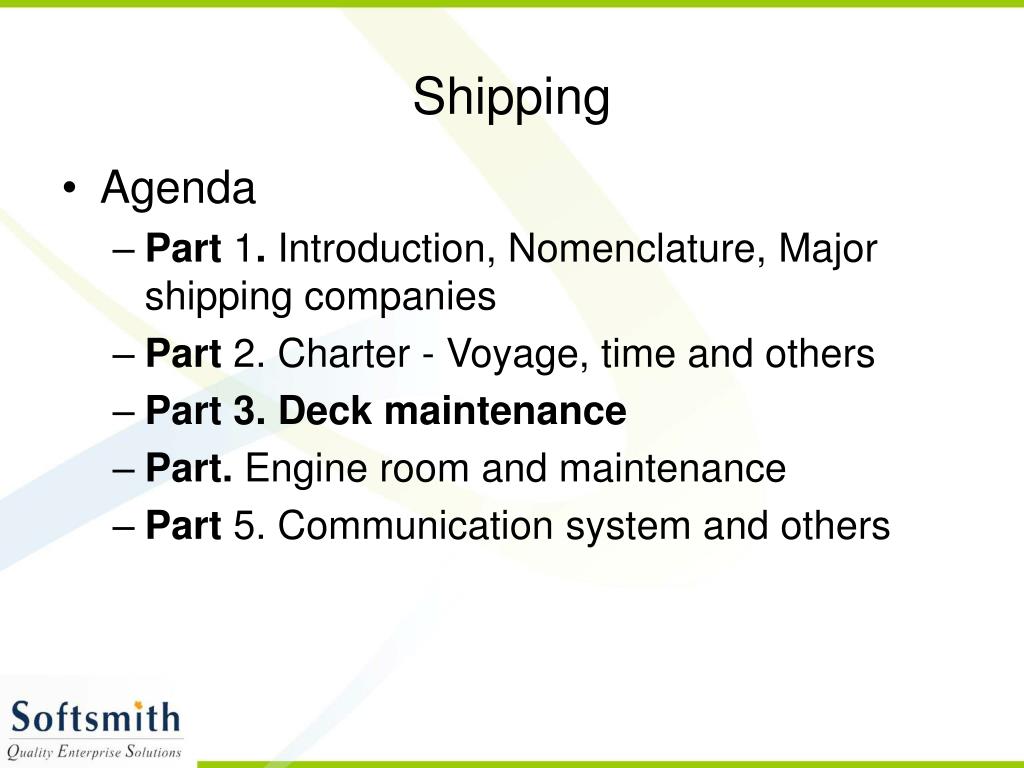 Shipping

• Agenda
– Part 1. Introduction, Nomenclature, Major shipping companies
– Part 2. Charter - Voyage, time and others
– Part 3. Deck maintenance
– Part. Engine room and maintenance
– Part 5. Communication system and others

Softsmith
Quality Enterprise Solutions